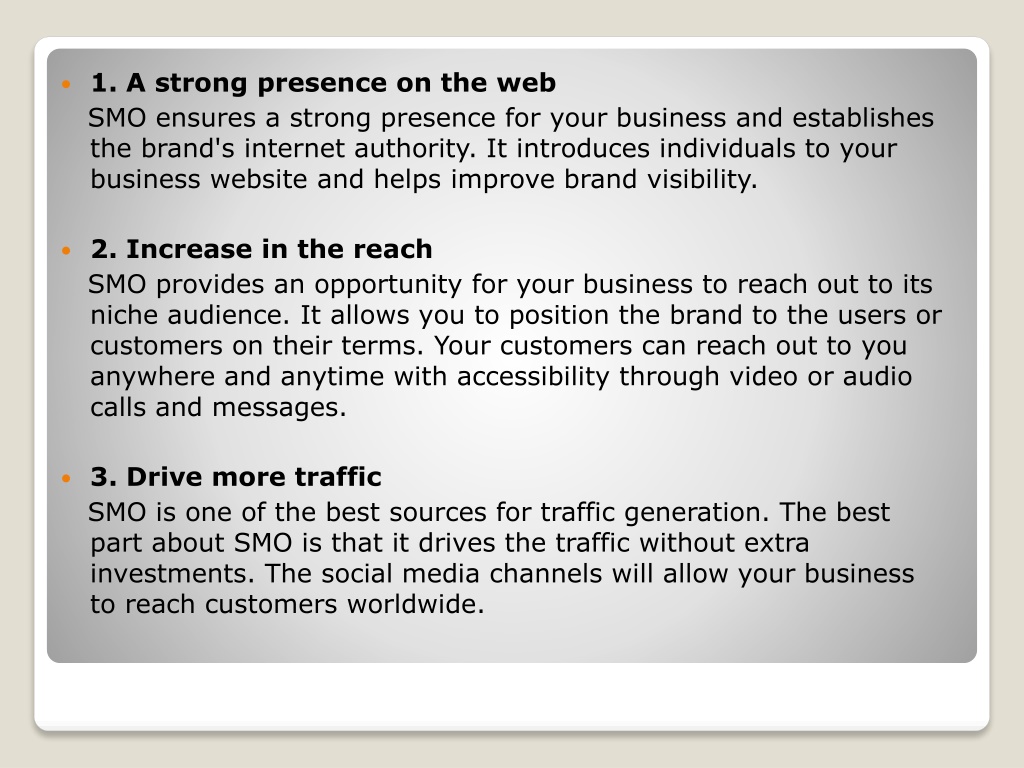 1. A strong presence on the web

SMO ensures a strong presence for your business and establishes the brand's internet authority. It introduces individuals to your business website and helps improve brand visibility.

2. Increase in the reach

SMO provides an opportunity for your business to reach out to its niche audience. It allows you to position the brand to the users or customers on their terms. Your customers can reach out to you anywhere and anytime with accessibility through video or audio calls and messages.

3. Drive more traffic

SMO is one of the best sources for traffic generation. The best part about SMO is that it drives the traffic without extra investments. The social media channels will allow your business to reach customers worldwide.